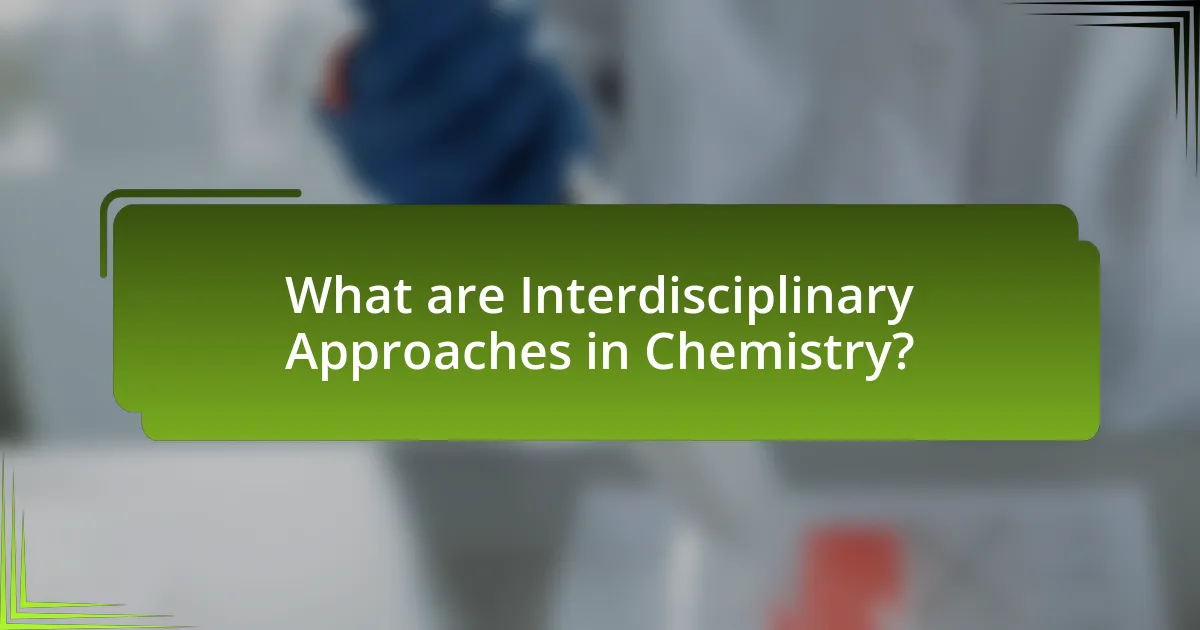 What are Interdisciplinary Approaches in Chemistry?